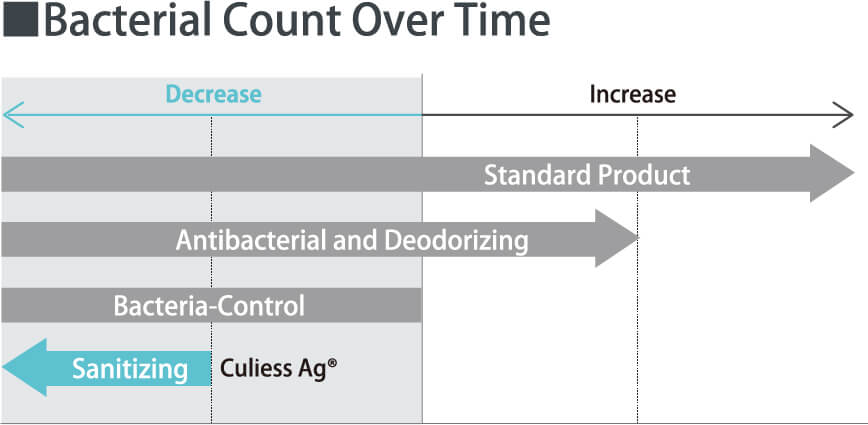 ■Bacterial Count Over Time

Decrease

Increase

Standard Product

Antibacterial and Deodorizing

Bacteria-Control

Sanitizing

Culiess Ag®